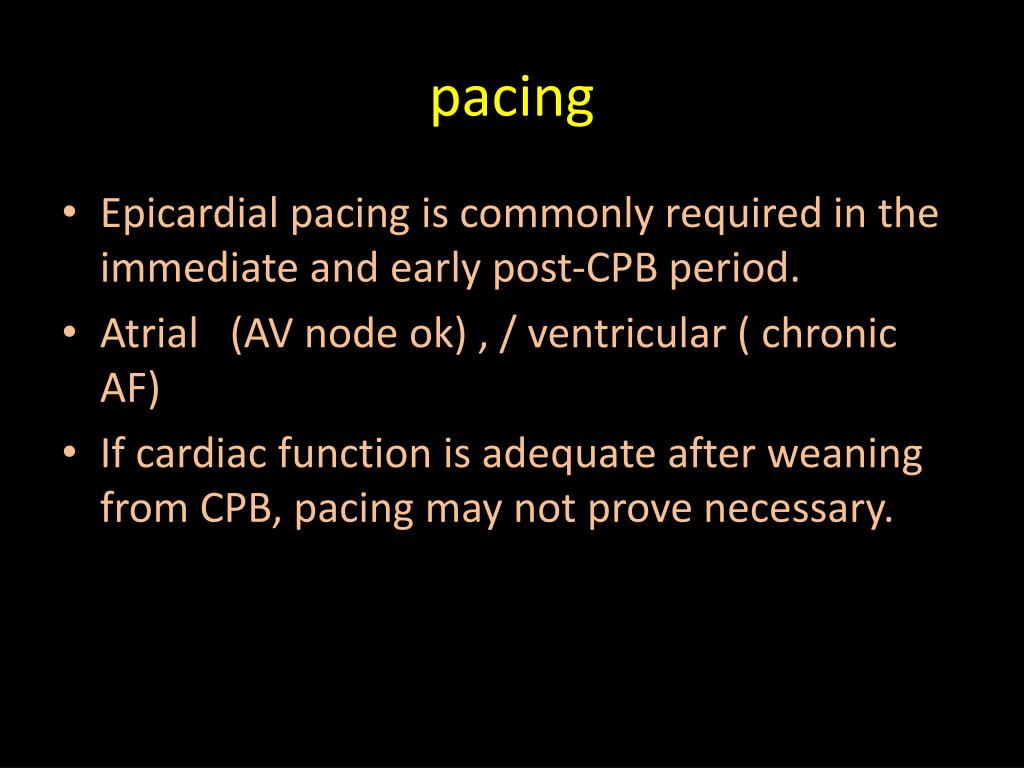 pacing

• Epicardial pacing is commonly required in the immediate and early post-CPB period.
• Atrial (AV node ok) , / ventricular ( chronic AF)
• If cardiac function is adequate after weaning from CPB, pacing may not prove necessary.